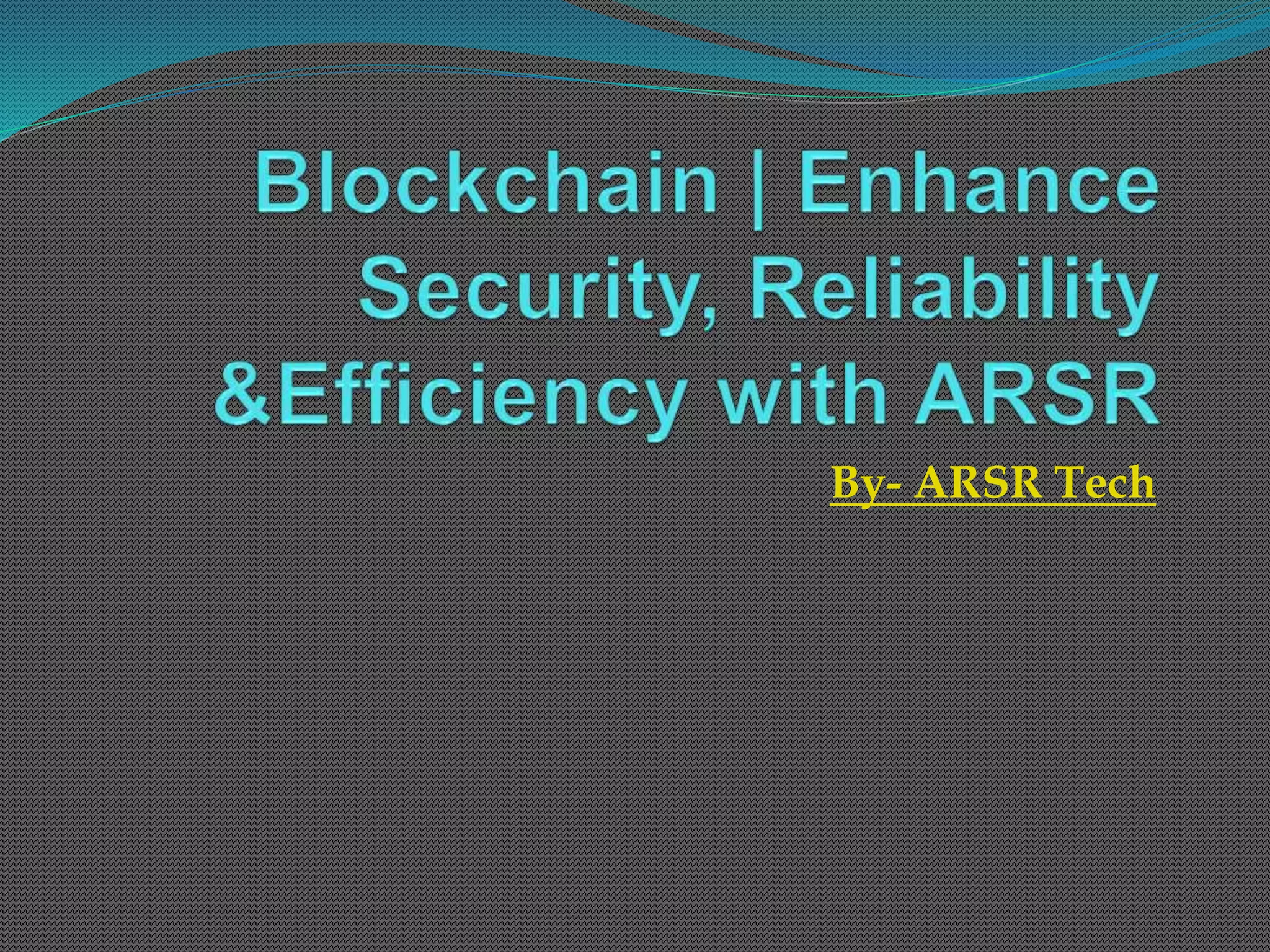 Blockchain | Enhance Security, Reliability &Efficiency with ARSR

By- ARSR Tech